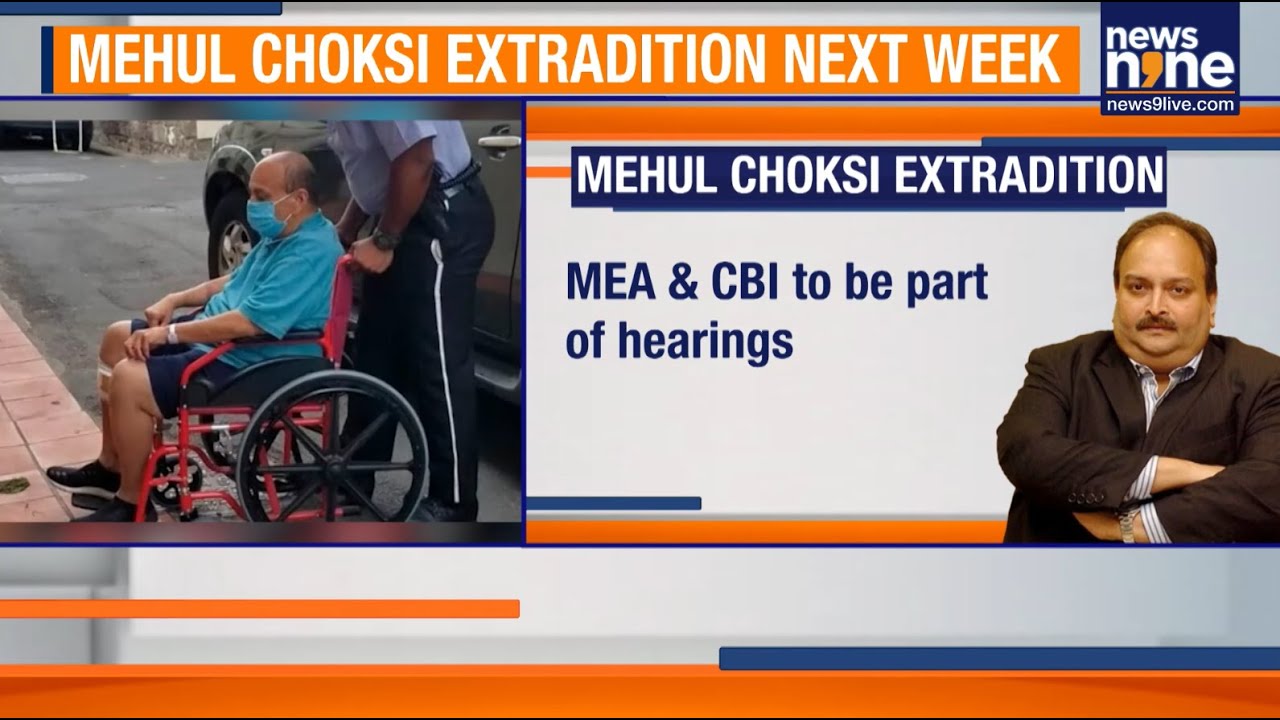 MEHUL CHOKSI EXTRADITION NEXT WEEK

news nine
news9live.com

MEHUL CHOKSI EXTRADITION

MEA & CBI to be part of hearings